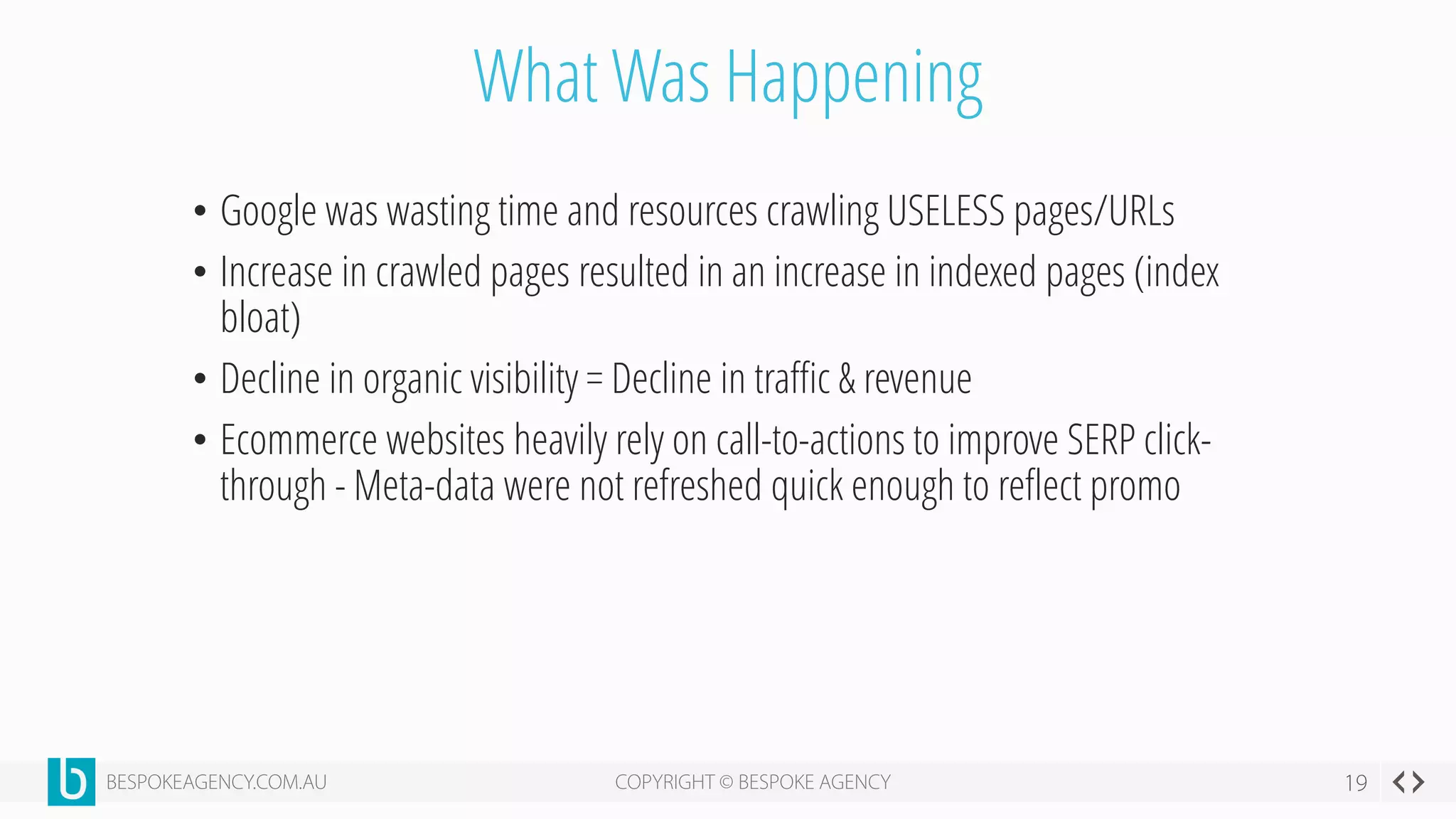 What Was Happening

• Google was wasting time and resources crawling USELESS pages/URLs
• Increase in crawled pages resulted in an increase in indexed pages (index bloat)
• Decline in organic visibility = Decline in traffic & revenue
• Ecommerce websites heavily rely on call-to-actions to improve SERP click-through - Meta-data were not refreshed quick enough to reflect promo

b BESPOKEAGENCY.COM.AU COPYRIGHT © BESPOKE AGENCY 19